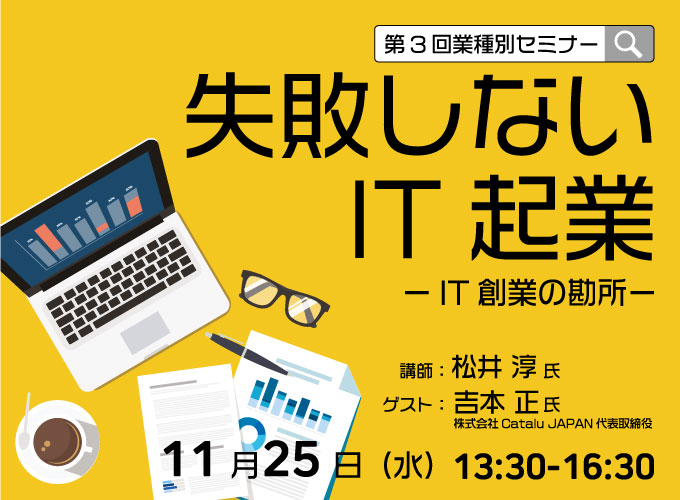 第３回業種別セミナー

失敗しない
IT 起業

－IT 創業の勘所－

講師：松井 淳 氏
ゲスト：吉本 正 氏
株式会社 Catalu JAPAN 代表取締役

11月25日（水）13:30-16:30